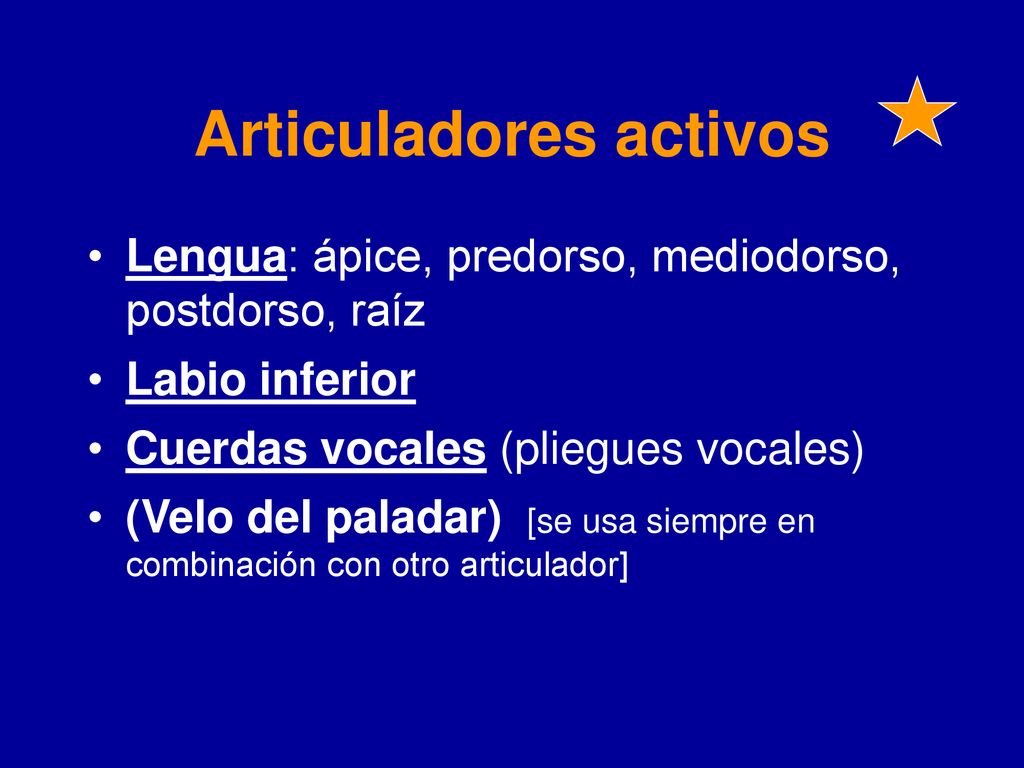 Articuladores activos

• Lengua: ápice, predorso, mediodorso, postdorso, raíz
• Labio inferior
• Cuerdas vocales (pliegues vocales)
• (Velo del paladar) [se usa siempre en combinación con otro articulador]